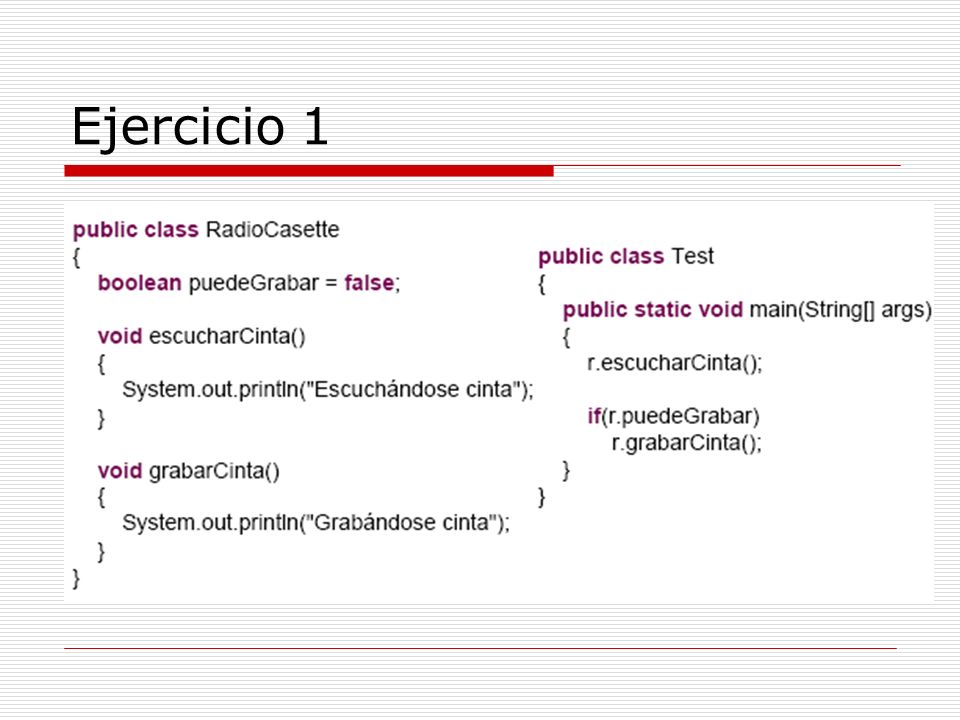 Ejercicio 1

public class RadioCasette
{
    boolean puedeGrabar = false;

    void escucharCinta()
    {
        System.out.println("Escuchándose cinta");
    }

    void grabarCinta()
    {
        System.out.println("Grabándose cinta");
    }
}

public class Test
{
    public static void main(String[] args)
    {
        r.escucharCinta();

        if(r.puedeGrabar)
            r.grabarCinta();
    }
}